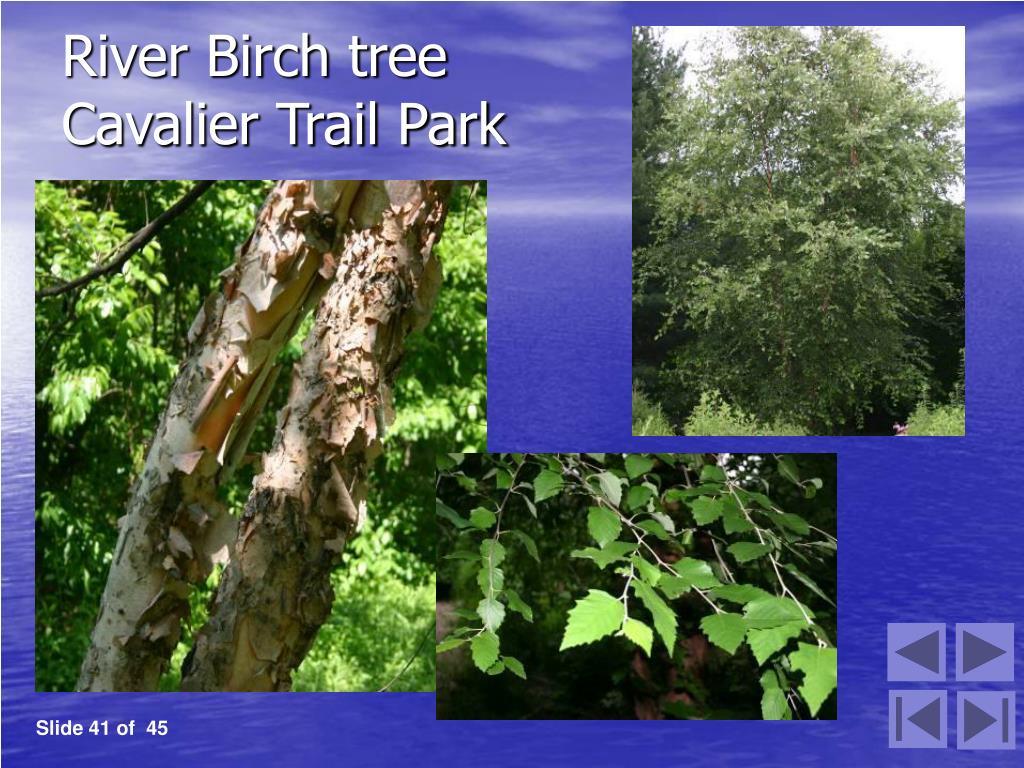 River Birch tree
Cavalier Trail Park

Slide 41 of 45